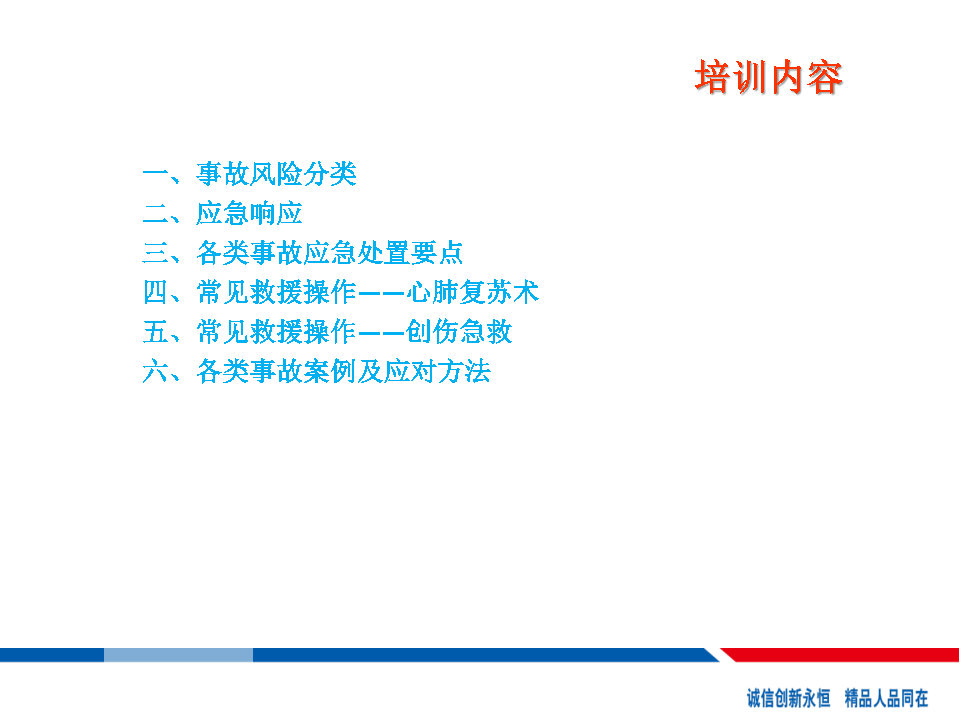 培训内容

一、事故风险分类
二、应急响应
三、各类事故应急处置要点
四、常见救援操作——心肺复苏术
五、常见救援操作——创伤急救
六、各类事故案例及应对方法

诚信创新永恒 精品人品同在